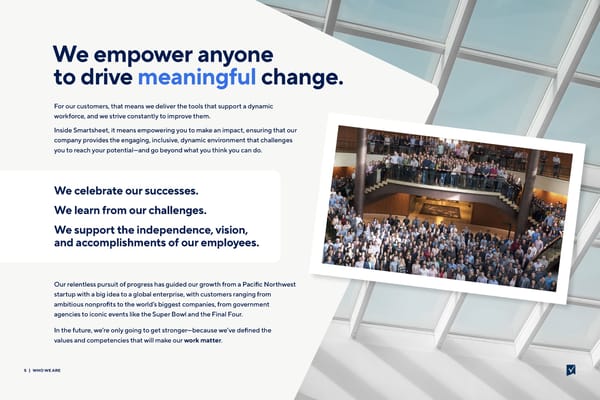 We empower anyone to drive meaningful change.

For our customers, that means we deliver the tools that support a dynamic workforce, and we strive constantly to improve them.

Inside Smartsheet, it means empowering you to make an impact, ensuring that our company provides the engaging, inclusive, dynamic environment that challenges you to reach your potential—and go beyond what you think you can do.

We celebrate our successes.

We learn from our challenges.

We support the independence, vision, and accomplishments of our employees.

Our relentless pursuit of progress has guided our growth from a Pacific Northwest startup with a big idea to a global enterprise, with customers ranging from ambitious nonprofits to the world's biggest companies, from government agencies to iconic events like the Super Bowl and the Final Four.

In the future, we're only going to get stronger—because we've defined the values and competencies that will make our work matter.

5 | WHO WE ARE